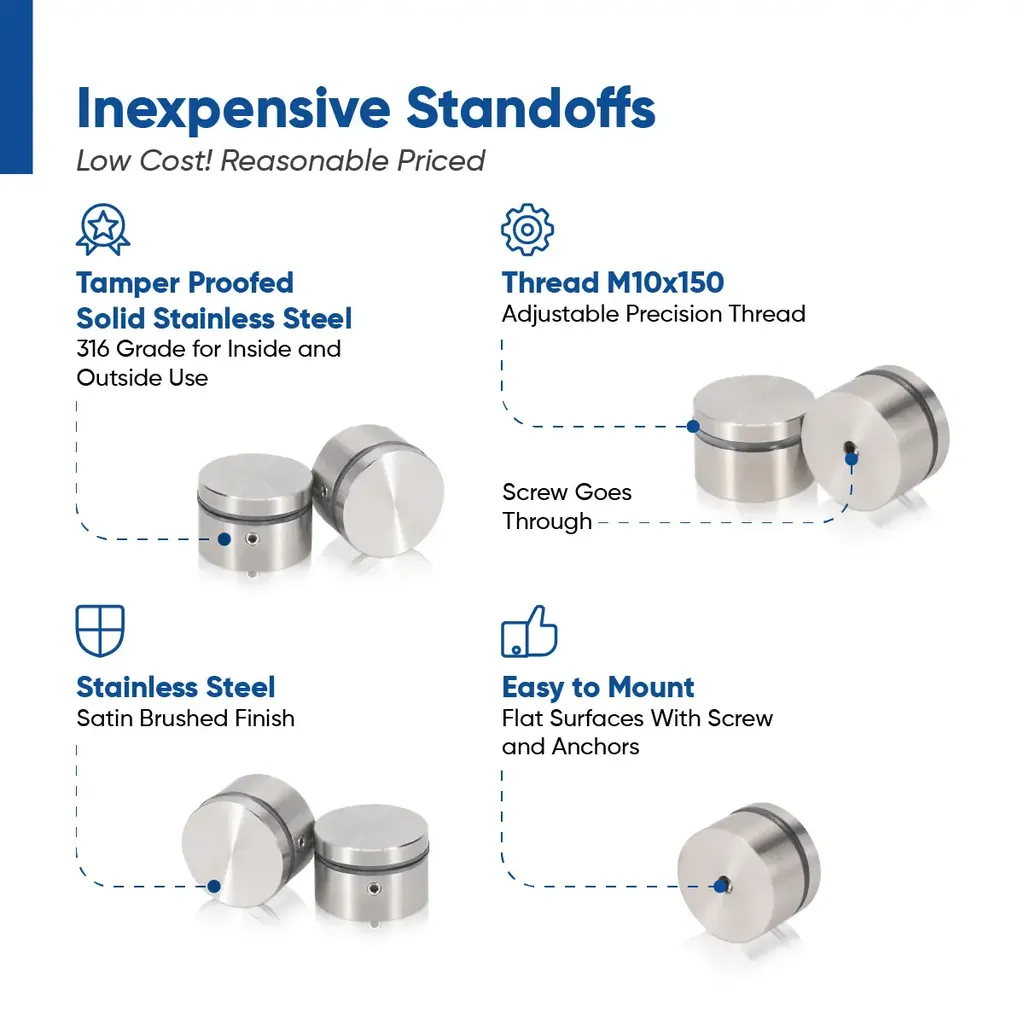 Inexpensive Standoffs
Low Cost! Reasonable Priced

Tamper Proofed
Solid Stainless Steel
316 Grade for Inside and Outside Use

Thread M10x150
Adjustable Precision Thread

Screw Goes Through

Stainless Steel
Satin Brushed Finish

Easy to Mount
Flat Surfaces With Screw and Anchors